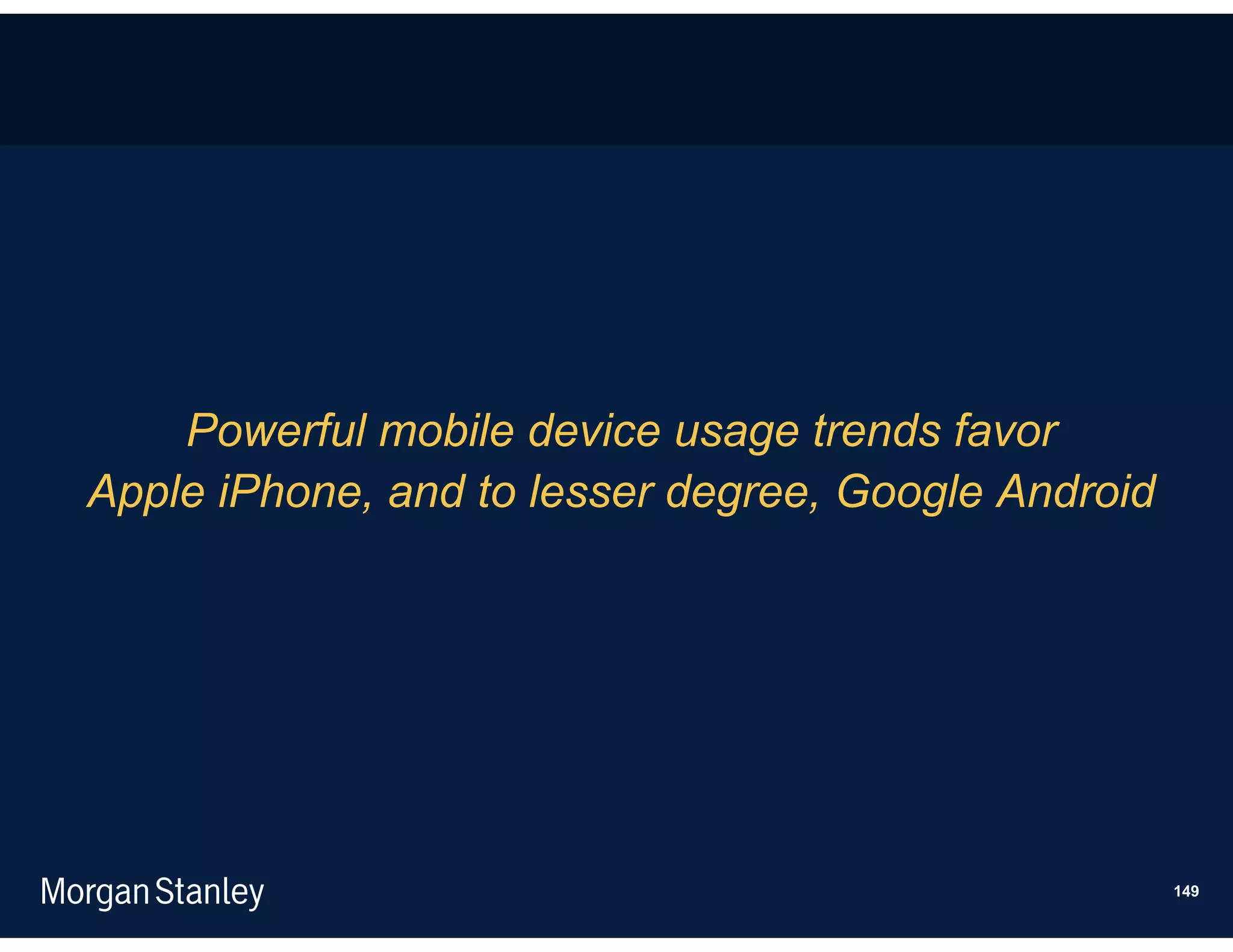 Powerful mobile device usage trends favor Apple iPhone, and to lesser degree, Google Android

Morgan Stanley

149